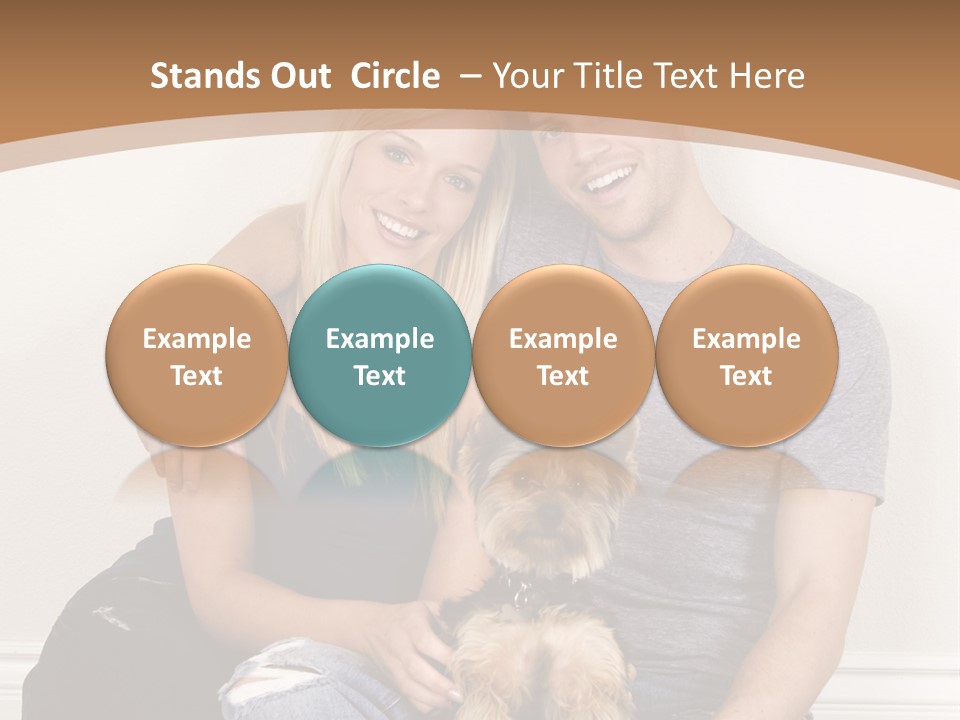 Stands Out Circle – Your Title Text Here

Example Text

Example Text

Example Text

Example Text